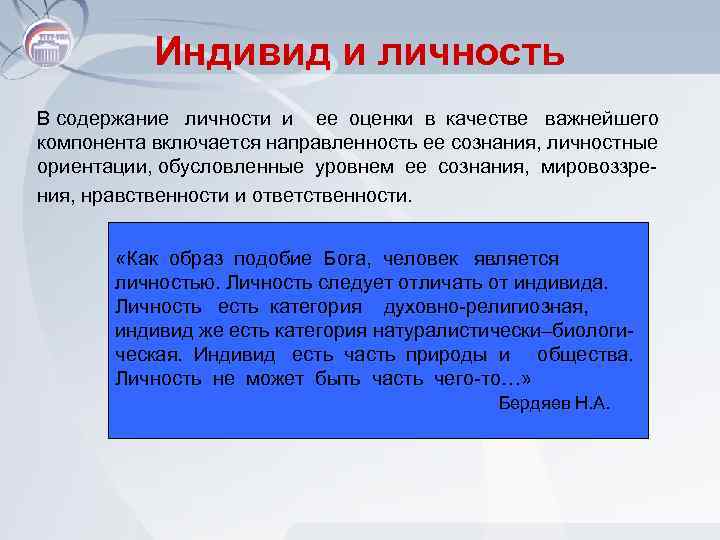 Индивид и личность

В содержание личности и ее оценки в качестве важнейшего компонента включается направленность ее сознания, личностные ориентации, обусловленные уровнем ее сознания, мировоззрения, нравственности и ответственности.

«Как образ подобие Бога, человек является личностью. Личность следует отличать от индивида. Личность есть категория духовно-религиозная, индивид же есть категория натуралистически–биологическая. Индивид есть часть природы и общества. Личность не может быть часть чего-то…»
Бердяев Н.А.